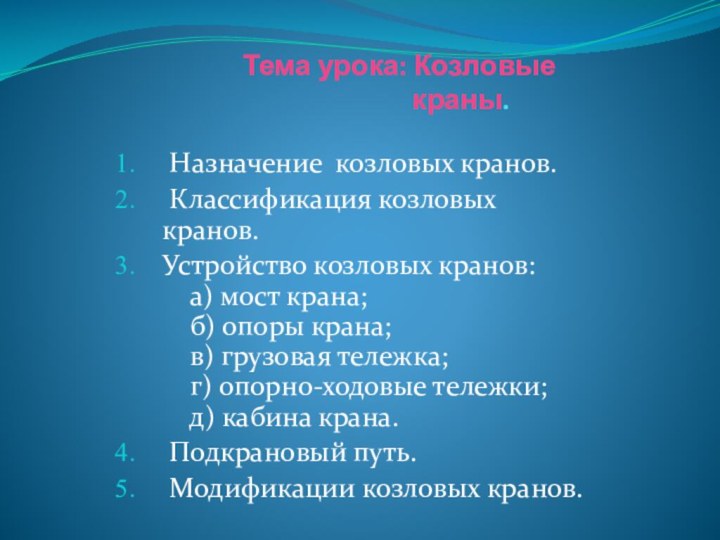 Тема урока: Козловые краны.

1. Назначение козловых кранов.
2. Классификация козловых кранов.
3. Устройство козловых кранов:
а) мост крана;
б) опоры крана;
в) грузовая тележка;
г) опорно-ходовые тележки;
д) кабина крана.
4. Подкрановый путь.
5. Модификации козловых кранов.